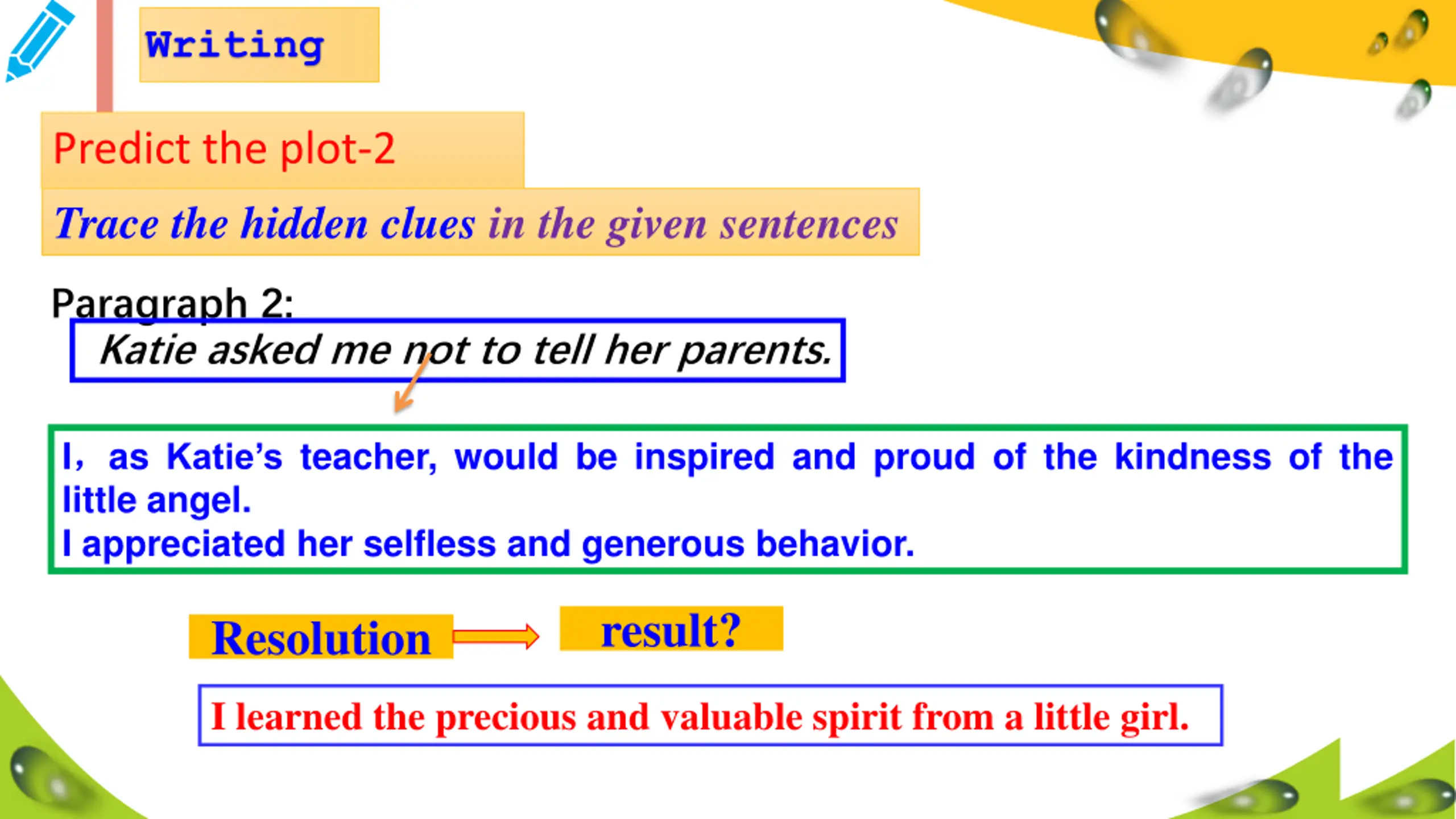 Writing

Predict the plot-2

Trace the hidden clues in the given sentences

Paragraph 2:

Katie asked me not to tell her parents.

I, as Katie's teacher, would be inspired and proud of the kindness of the little angel.
I appreciated her selfless and generous behavior.

Resolution

result?

I learned the precious and valuable spirit from a little girl.